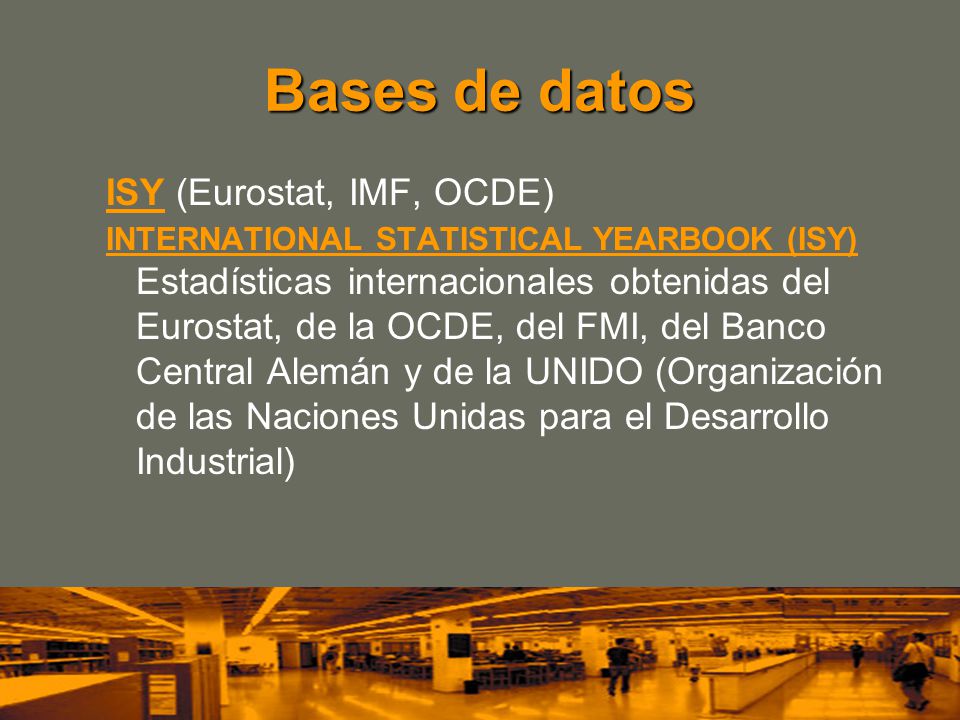 Bases de datos

ISY (Eurostat, IMF, OCDE)

INTERNATIONAL STATISTICAL YEARBOOK (ISY)

Estadísticas internacionales obtenidas del Eurostat, de la OCDE, del FMI, del Banco Central Alemán y de la UNIDO (Organización de las Naciones Unidas para el Desarrollo Industrial)